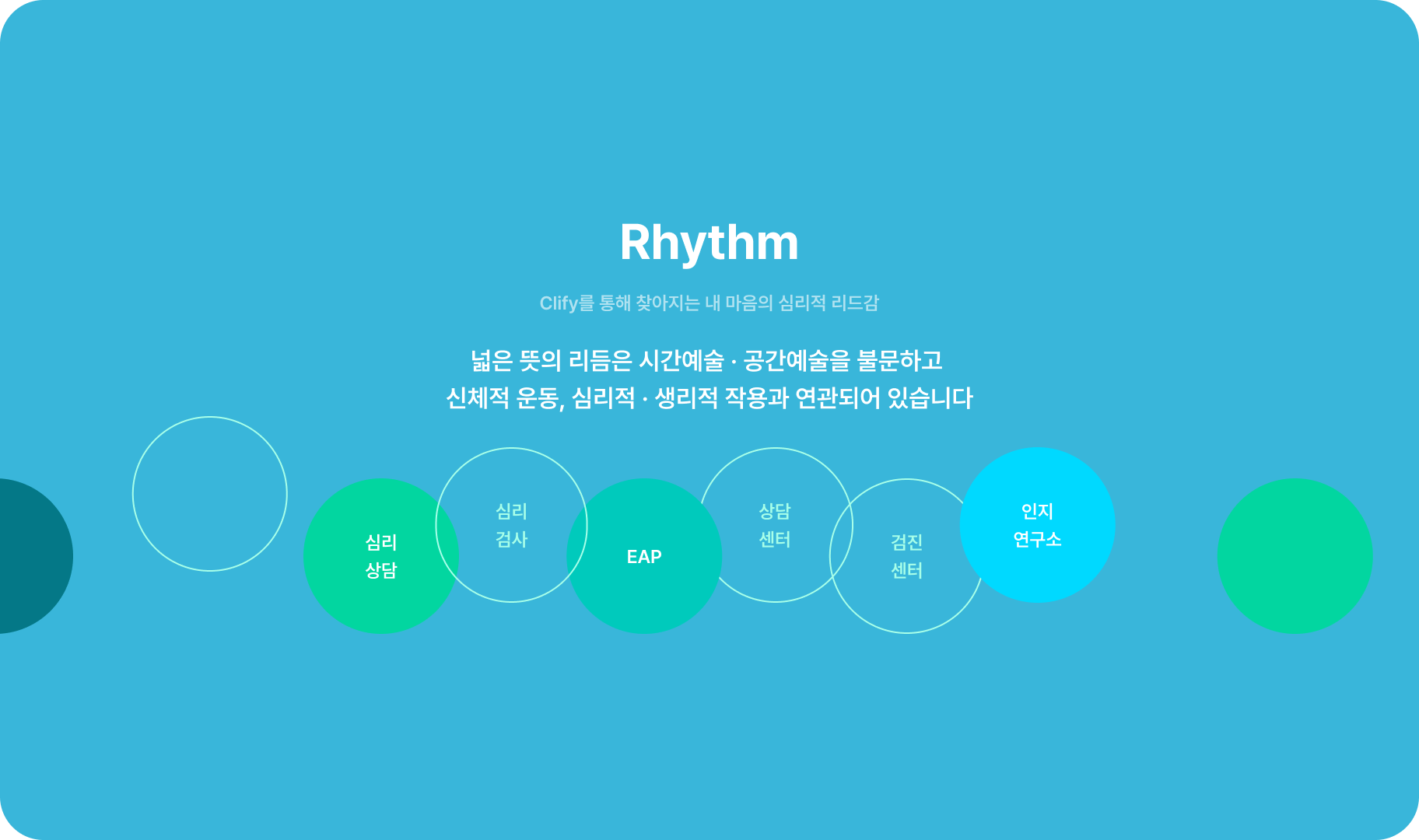 Rhythm

Clify를 통해 찾아지는 내 마음의 심리적 리드감

넓은 뜻의 리듬은 시간예술 · 공간예술을 불문하고
신체적 운동, 심리적 · 생리적 작용과 연관되어 있습니다

심리
상담

심리
검사

EAP

상담
센터

검진
센터

인지
연구소